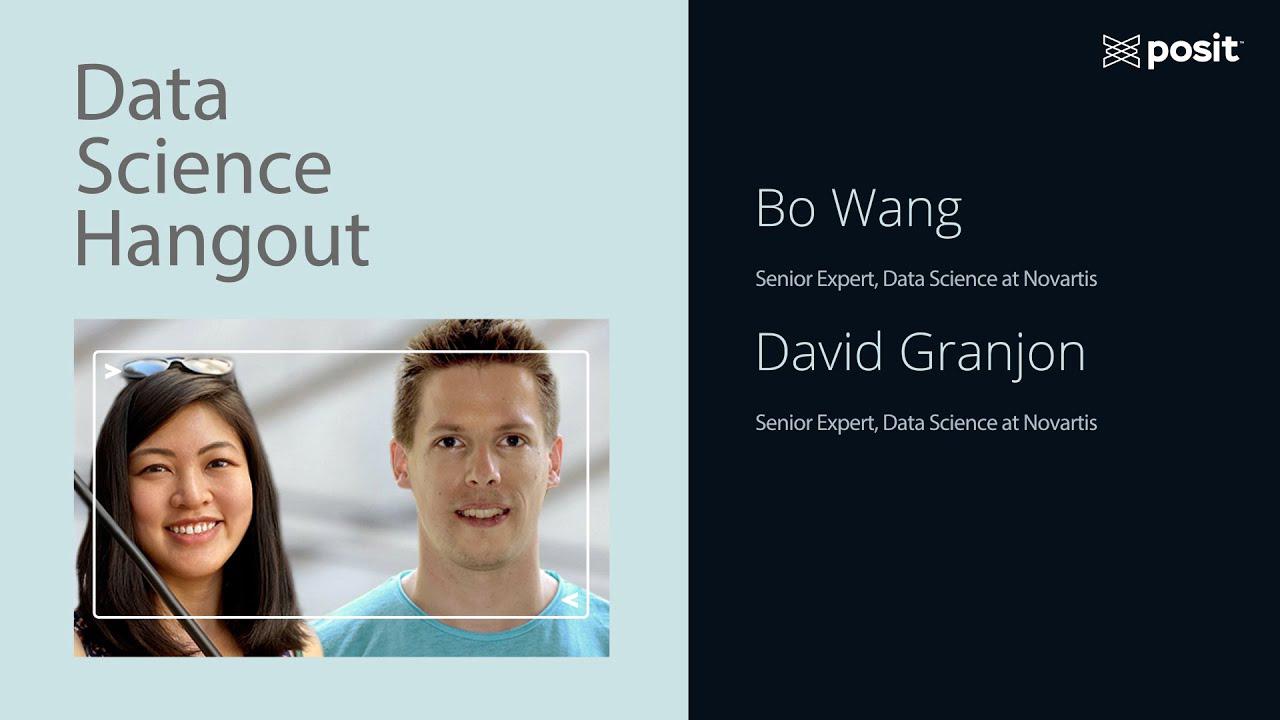 Data Science Hangout

posit

Bo Wang

Senior Expert, Data Science at Novartis

David Granjon

Senior Expert, Data Science at Novartis